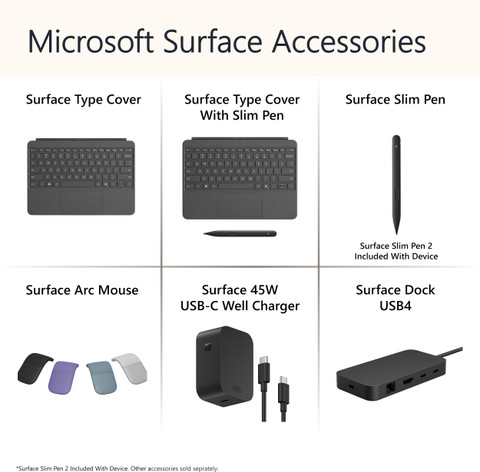 Microsoft Surface Accessories

Surface Type Cover

Surface Type Cover With Slim Pen

Surface Slim Pen

Surface Slim Pen 2 Included With Device

Surface Arc Mouse

Surface 45W USB-C Well Charger

Surface Dock USB4

*Surface Slim Pen 2 Included With Device. Other accessories sold seprately.